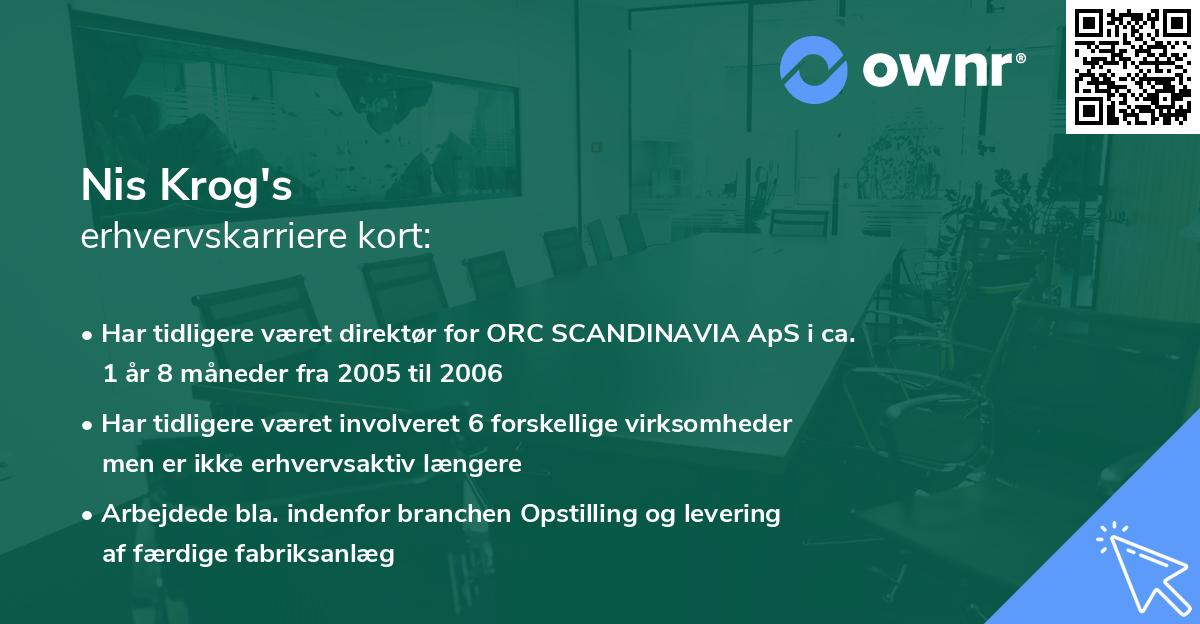 ownr®

Nis Krog's
erhvervskarriere kort:

• Har tidligere været direktør for ORC SCANDINAVIA ApS i ca. 1 år 8 måneder fra 2005 til 2006

• Har tidligere været involveret 6 forskellige virksomheder men er ikke erhvervsaktiv længere

• Arbejdede bla. indenfor branchen Opstilling og levering af færdige fabriksanlæg